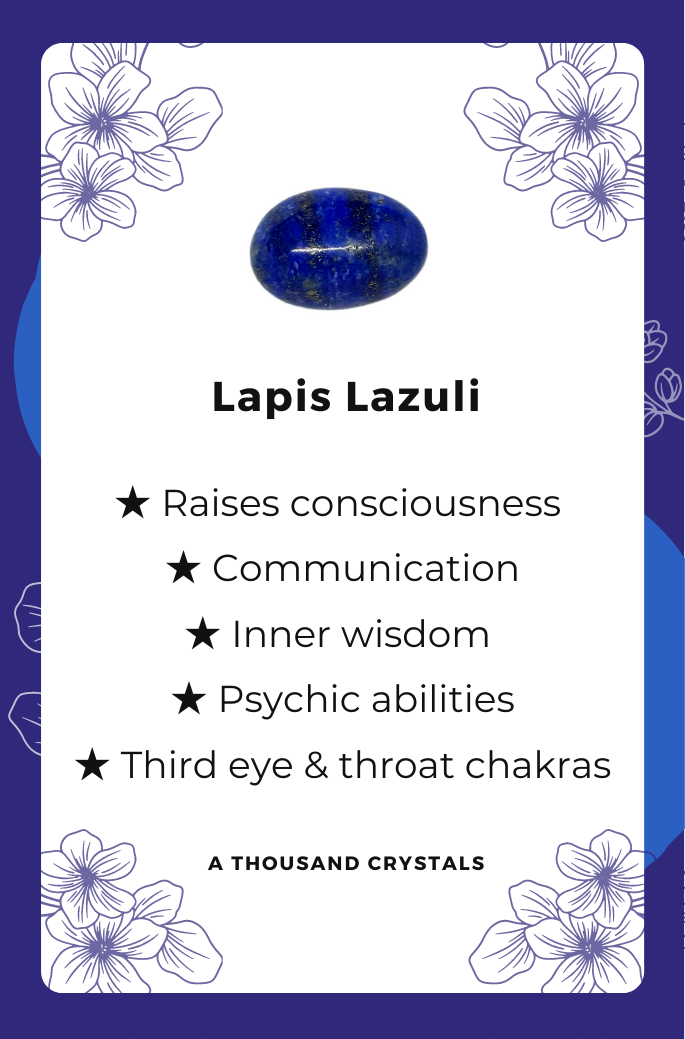 Lapis Lazuli

★ Raises consciousness

★ Communication

★ Inner wisdom

★ Psychic abilities

★ Third eye & throat chakras

A THOUSAND CRYSTALS